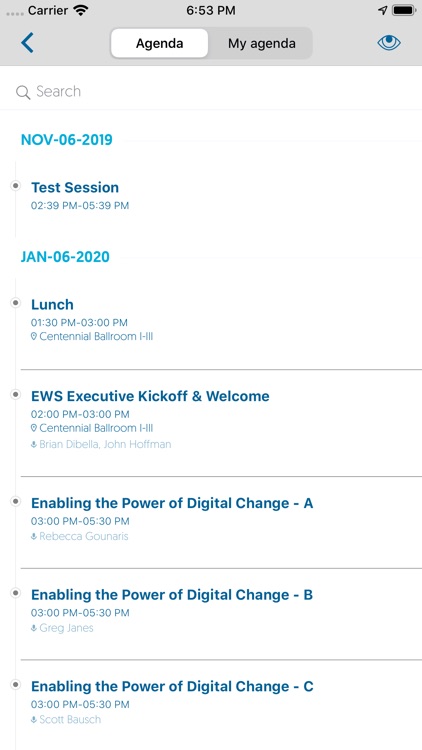 Carrier 6:53 PM

Agenda My agenda

Search

NOV-06-2019

Test Session
02:39 PM-05:39 PM

JAN-06-2020

Lunch
01:30 PM-03:00 PM
Centennial Ballroom I-III

EWS Executive Kickoff & Welcome
02:00 PM-03:00 PM
Centennial Ballroom I-III
Brian Dibella, John Hoffman

Enabling the Power of Digital Change - A
03:00 PM-05:30 PM
Rebecca Gounaris

Enabling the Power of Digital Change - B
03:00 PM-05:30 PM
Greg Janes

Enabling the Power of Digital Change - C
03:00 PM-05:30 PM
Scott Bausch